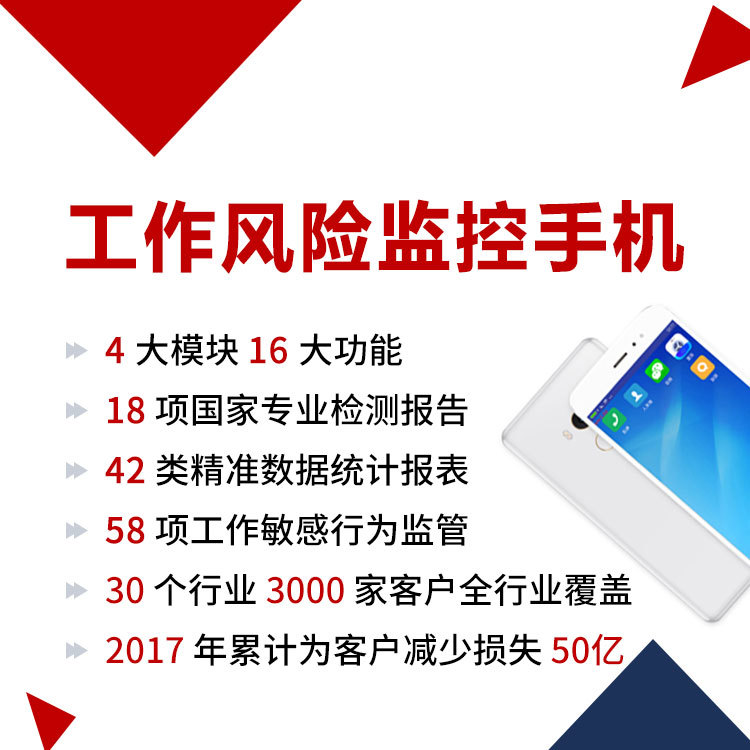 工作风险监控手机

4 大模块 16 大功能

18 项国家专业检测报告

42 类精准数据统计报表

58 项工作敏感行为监管

30 个行业 3000 家客户全行业覆盖

2017 年累计为客户减少损失 50亿